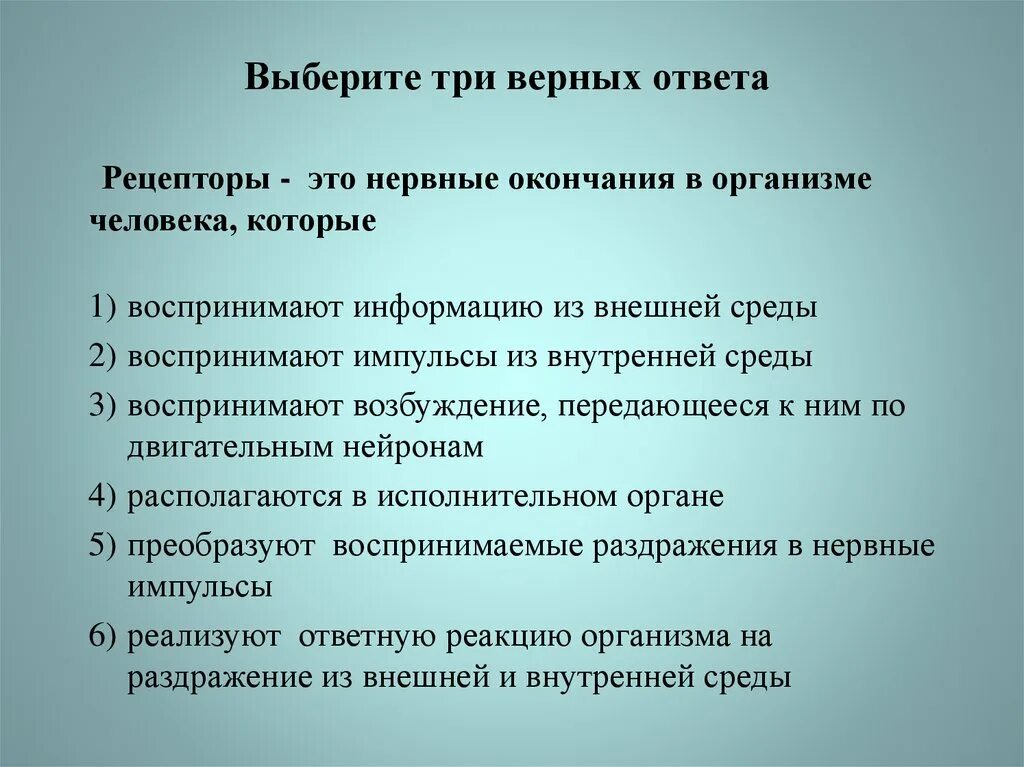 Выберите три верных ответа

Рецепторы - это нервные окончания в организме человека, которые

1) воспринимают информацию из внешней среды
2) воспринимают импульсы из внутренней среды
3) воспринимают возбуждение, передающееся к ним по двигательным нейронам
4) располагаются в исполнительном органе
5) преобразуют воспринимаемые раздражения в нервные импульсы
6) реализуют ответную реакцию организма на раздражение из внешней и внутренней среды